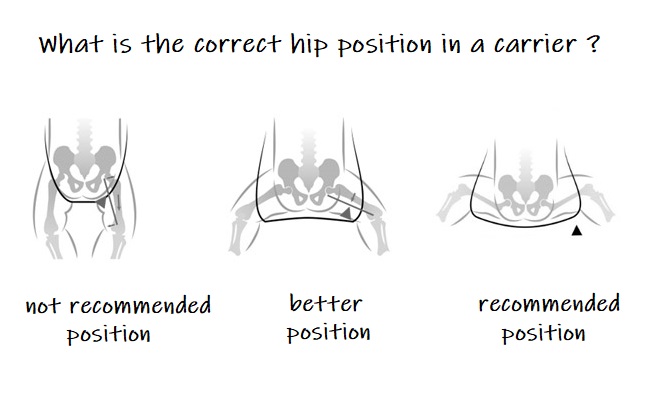 What is the correct hip position in a carrier ?

not recommended position

better position

recommended position